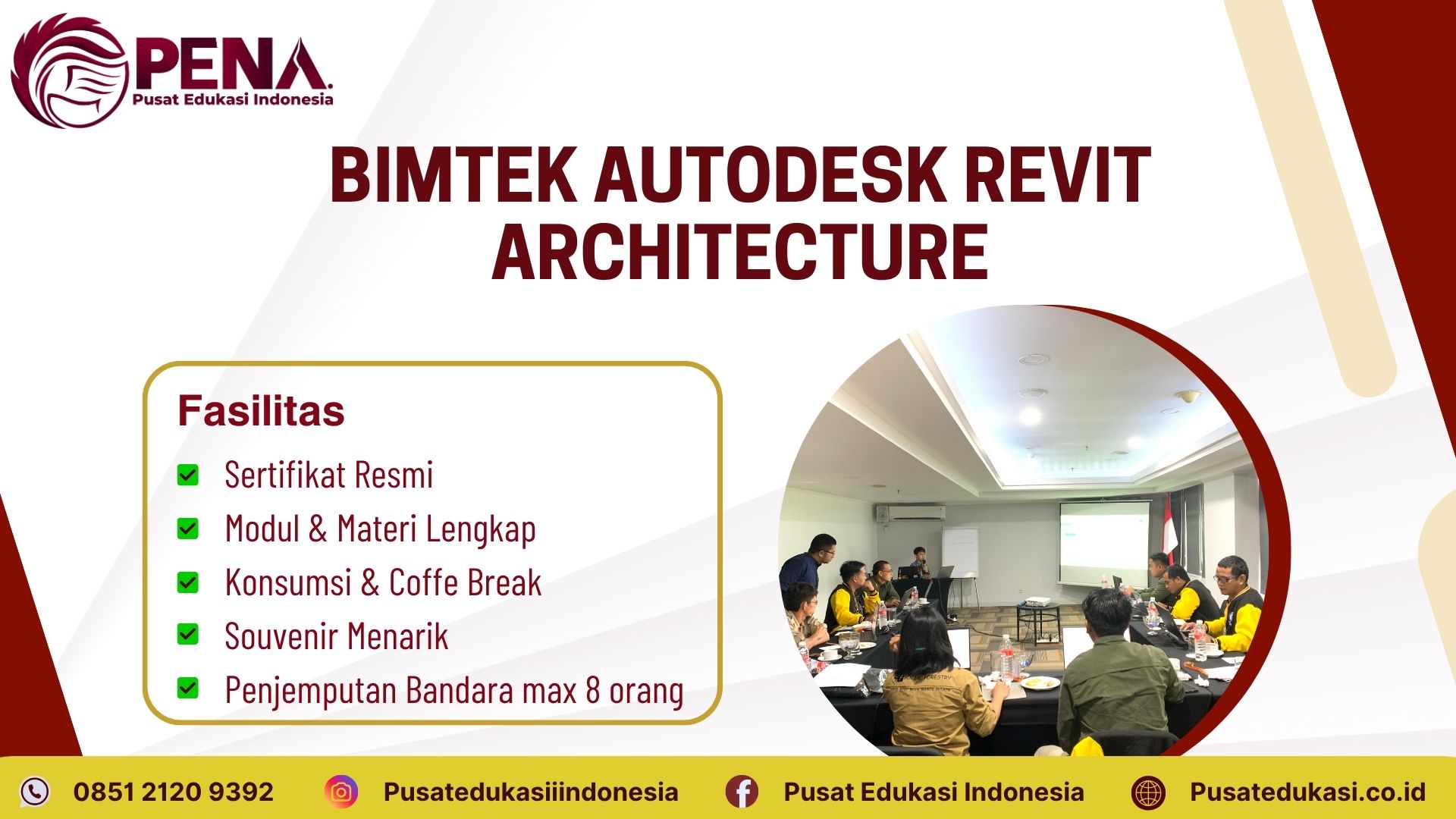 PENA.
Pusat Edukasi Indonesia

BIMTEK AUTODESK REVIT ARCHITECTURE

Fasilitas

Sertifikat Resmi
Modul & Materi Lengkap
Konsumsi & Coffe Break
Souvenir Menarik
Penjemputan Bandara max 8 orang

0851 2120 9392
Pusatedukasiiindonesia
Pusat Edukasi Indonesia
Pusatedukasi.co.id